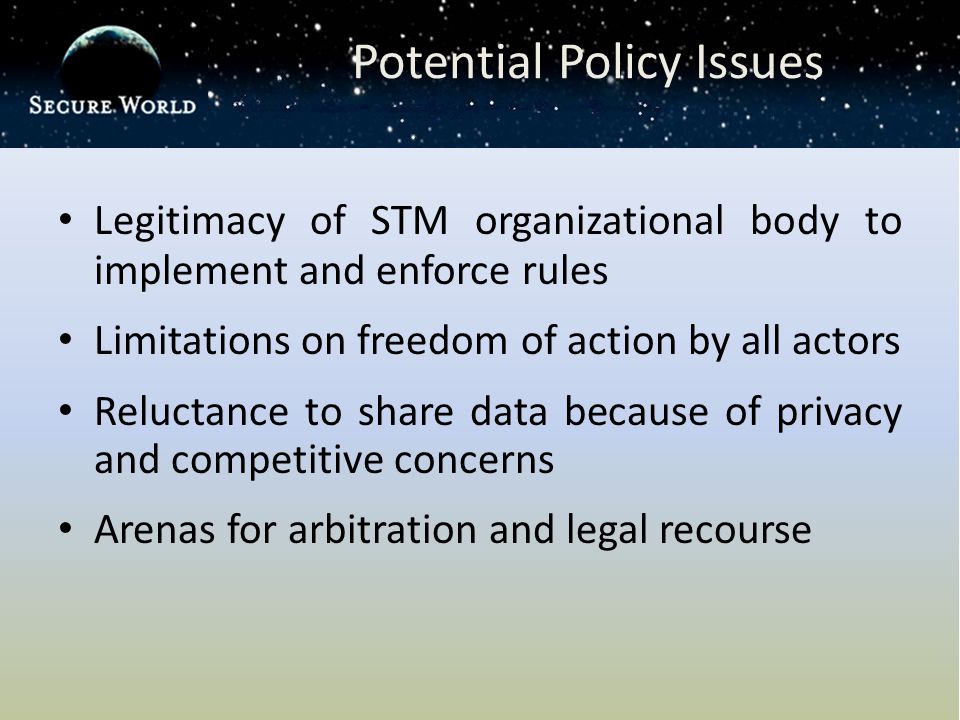 SECURE WORLD

Potential Policy Issues

• Legitimacy of STM organizational body to implement and enforce rules

• Limitations on freedom of action by all actors

• Reluctance to share data because of privacy and competitive concerns

• Arenas for arbitration and legal recourse